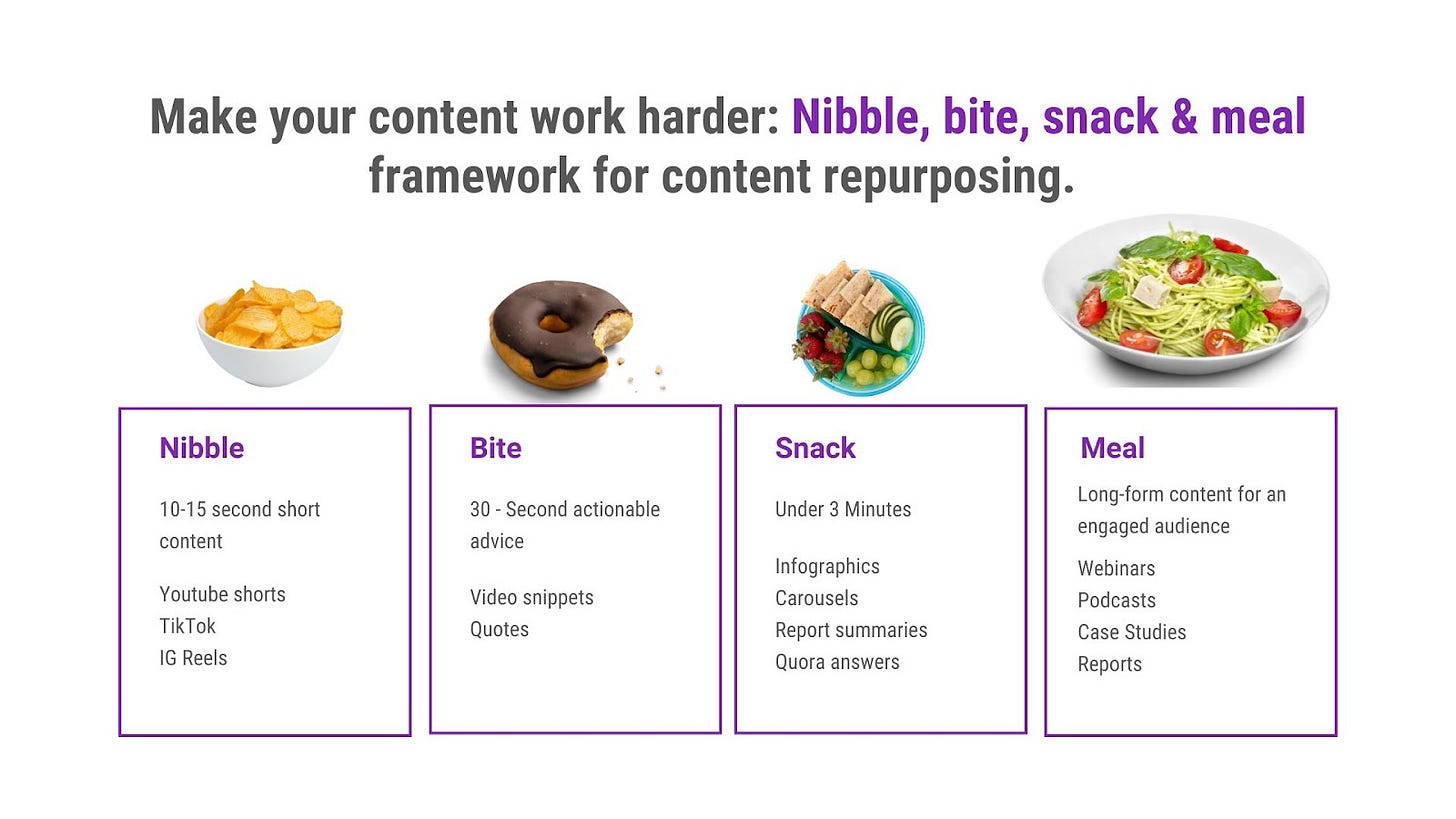 Make your content work harder: Nibble, bite, snack & meal framework for content repurposing.

Nibble

10-15 second short content

Youtube shorts
TikTok
IG Reels

Bite

30 - Second actionable advice

Video snippets
Quotes

Snack

Under 3 Minutes

Infographics
Carousels
Report summaries
Quora answers

Meal

Long-form content for an engaged audience

Webinars
Podcasts
Case Studies
Reports